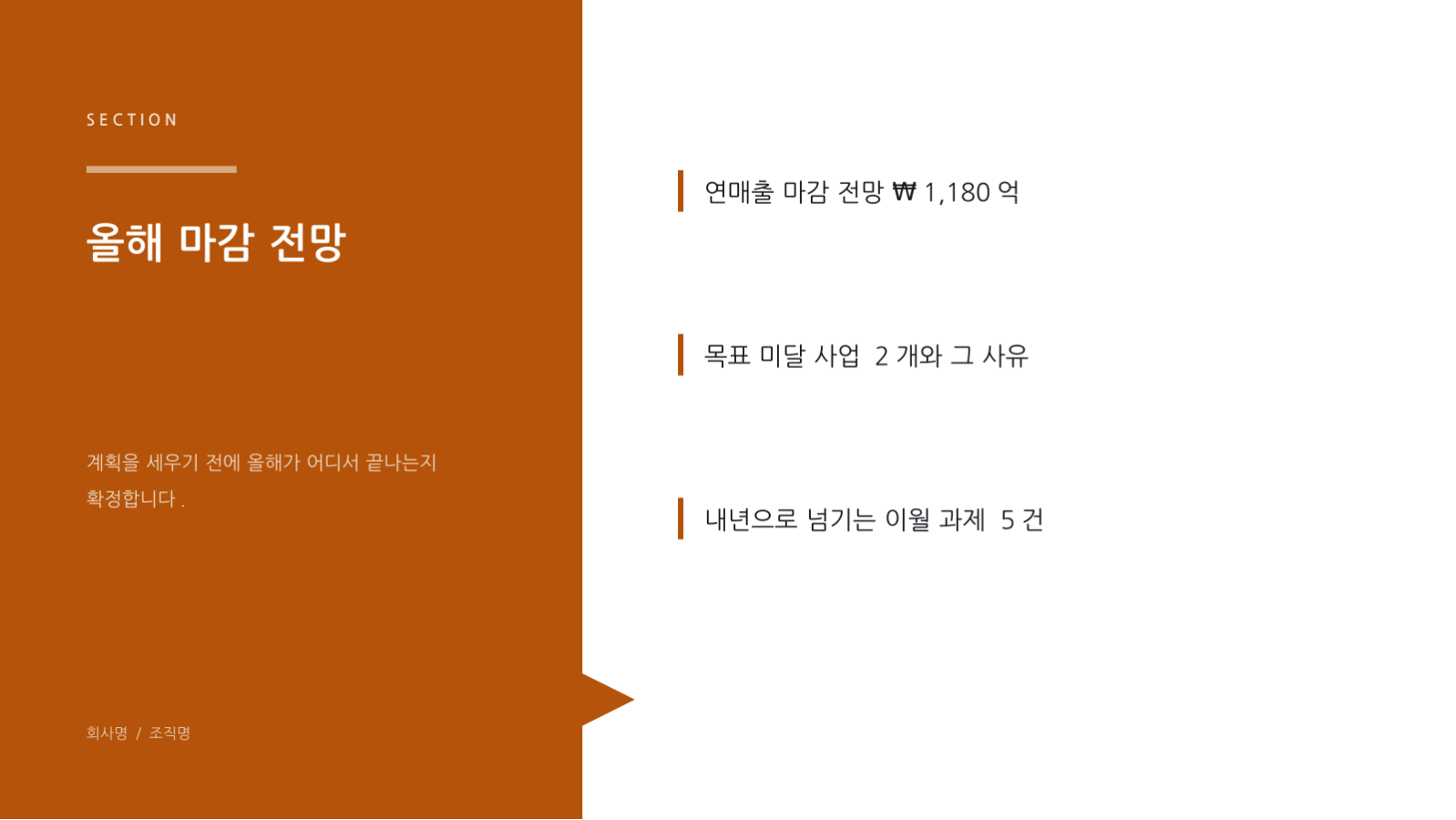 SECTION

올해 마감 전망

계획을 세우기 전에 올해가 어디서 끝나는지 확정합니다 .

회사명 / 조직명

연매출 마감 전망 ₩ 1,180 억

목표 미달 사업 2 개와 그 사유

내년으로 넘기는 이월 과제 5 건